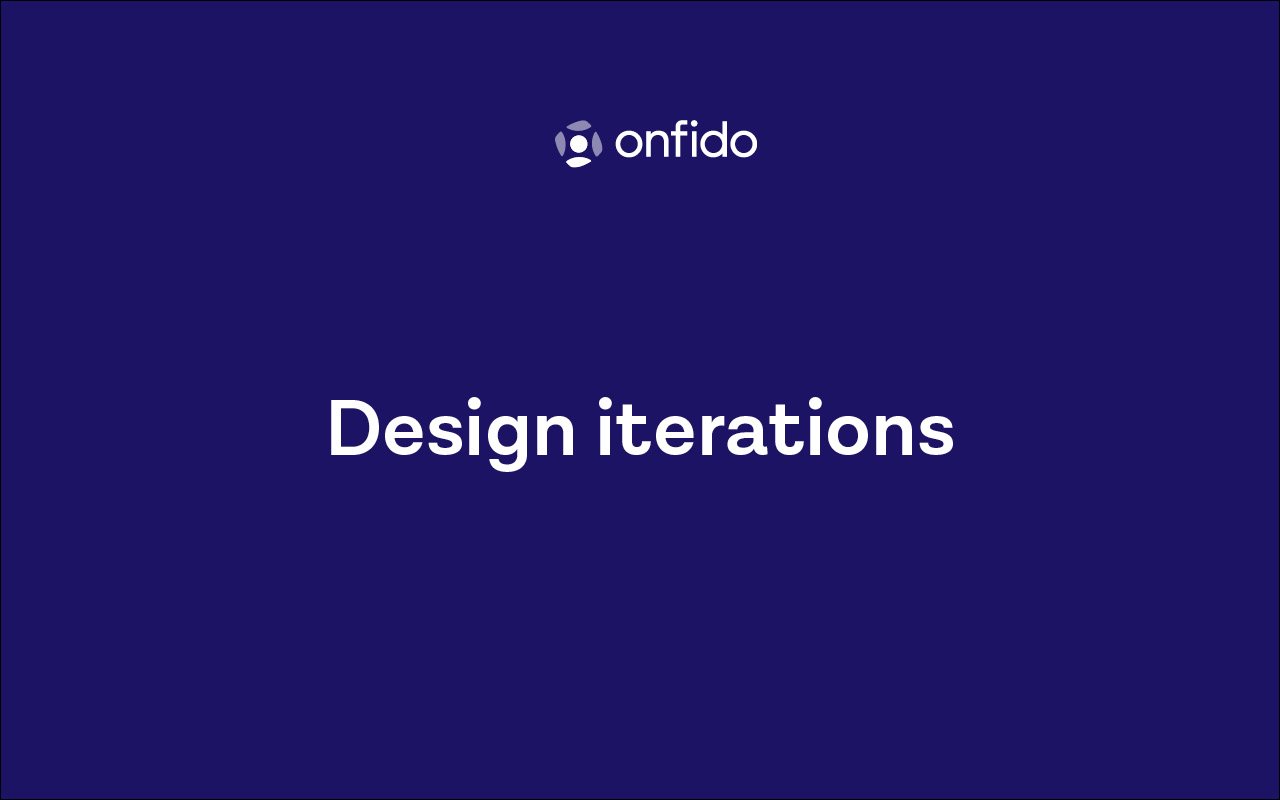 onfido

Design iterations